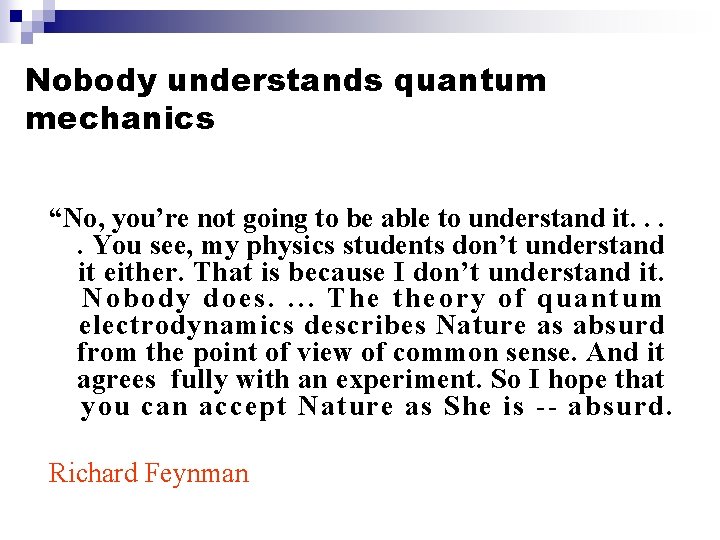 Nobody understands quantum mechanics

“No, you’re not going to be able to understand it. . . . You see, my physics students don’t understand it either. That is because I don’t understand it. Nobody does. ... The theory of quantum electrodynamics describes Nature as absurd from the point of view of common sense. And it agrees fully with an experiment. So I hope that you can accept Nature as She is -- absurd.

Richard Feynman